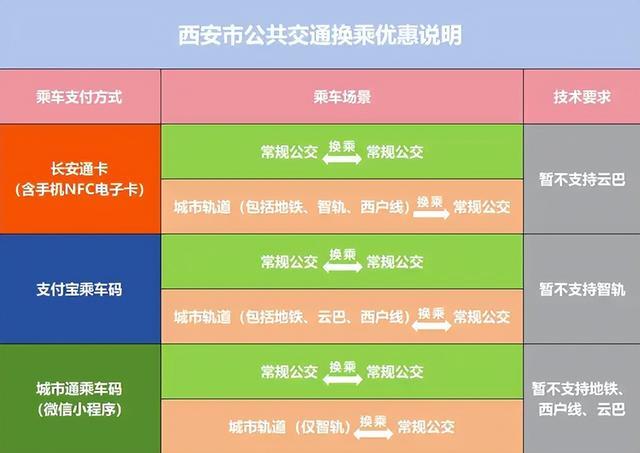 西安市公共交通换乘优惠说明

| 乘车支付方式 | 乘车场景 | 技术要求 |
|---|---|---|
| 长安通卡（含手机NFC电子卡） | 常规公交 换乘 常规公交 | 暂不支持云巴 |
| | 城市轨道（包括地铁、智轨、西户线）换乘 常规公交 | |
| 支付宝乘车码 | 常规公交 换乘 常规公交 | 暂不支持智轨 |
| | 城市轨道（包括地铁、云巴、西户线）换乘 常规公交 | |
| 城市通乘车码（微信小程序） | 常规公交 换乘 常规公交 | 暂不支持地铁、西户线、云巴 |
| | 城市轨道（仅智轨）换乘 常规公交 | |